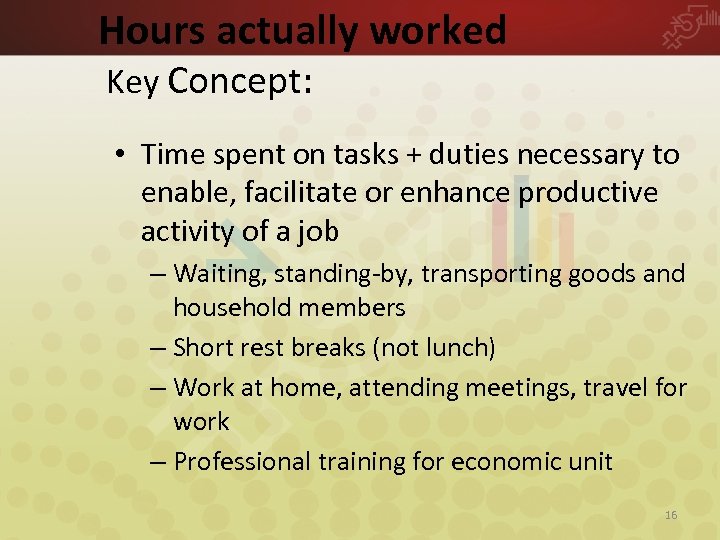 Hours actually worked

Key Concept:

• Time spent on tasks + duties necessary to enable, facilitate or enhance productive activity of a job
– Waiting, standing-by, transporting goods and household members
– Short rest breaks (not lunch)
– Work at home, attending meetings, travel for work
– Professional training for economic unit

16